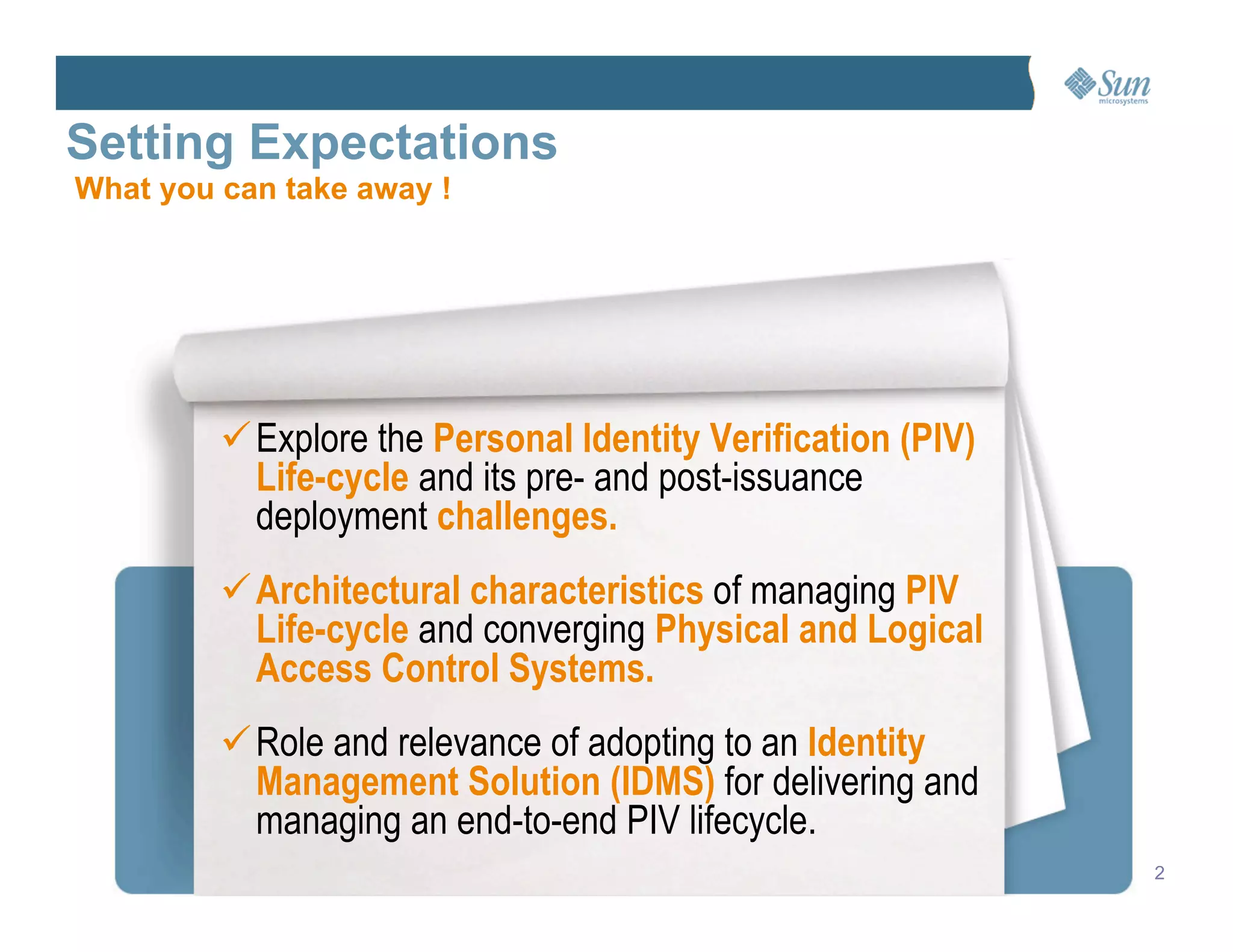 Sun microsystems

Setting Expectations

What you can take away !

✓ Explore the Personal Identity Verification (PIV) Life-cycle and its pre- and post-issuance deployment challenges.

✓ Architectural characteristics of managing PIV Life-cycle and converging Physical and Logical Access Control Systems.

✓ Role and relevance of adopting to an Identity Management Solution (IDMS) for delivering and managing an end-to-end PIV lifecycle.

2